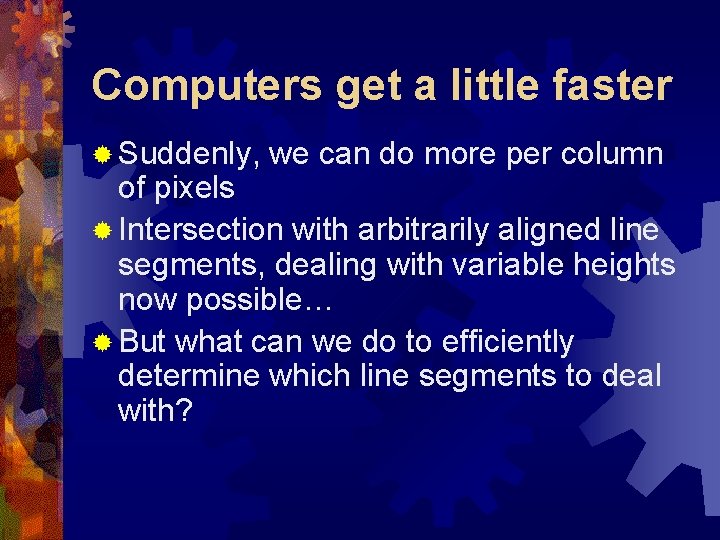 Computers get a little faster

Suddenly, we can do more per column of pixels

Intersection with arbitrarily aligned line segments, dealing with variable heights now possible…

But what can we do to efficiently determine which line segments to deal with?